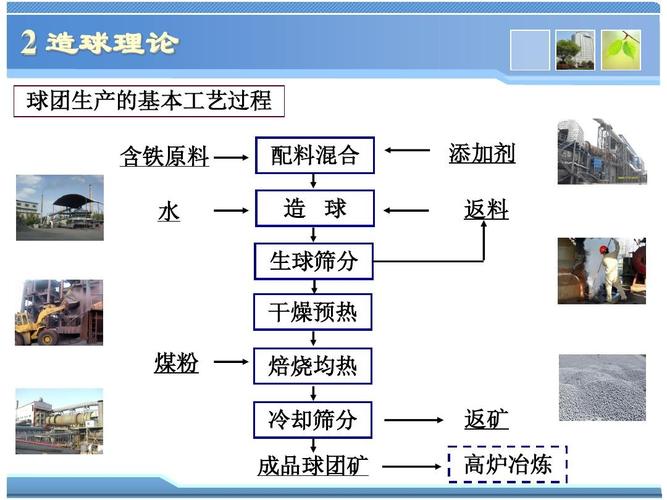 2 造球理论

球团生产的基本工艺过程

含铁原料

配料混合

添加剂

水

造　球

返料

生球筛分

干燥预热

煤粉

焙烧均热

冷却筛分

返矿

成品球团矿

高炉冶炼